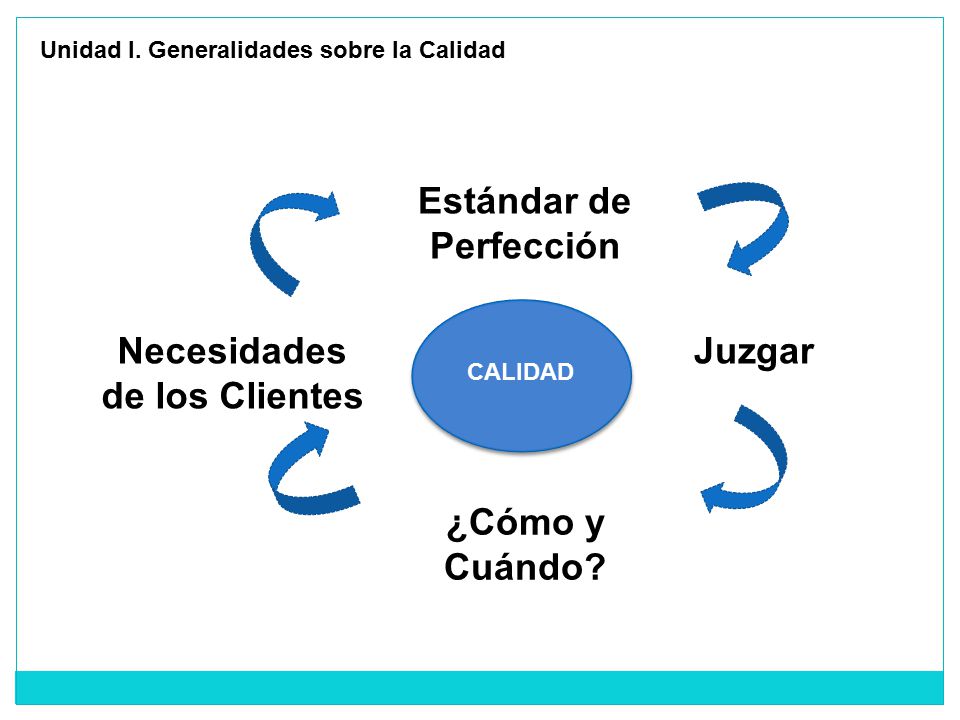 Unidad I. Generalidades sobre la Calidad

Estándar de Perfección

Necesidades de los Clientes

CALIDAD

Juzgar

¿Cómo y Cuándo?